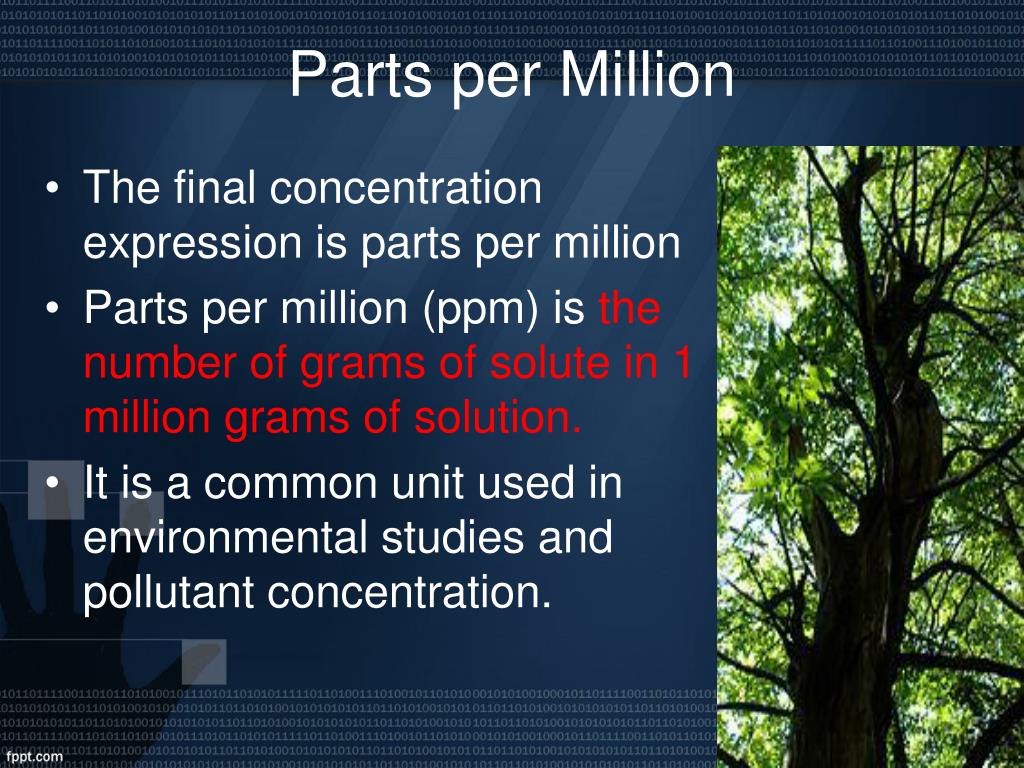 Parts per Million

• The final concentration expression is parts per million
• Parts per million (ppm) is the number of grams of solute in 1 million grams of solution.
• It is a common unit used in environmental studies and pollutant concentration.

fppt.com